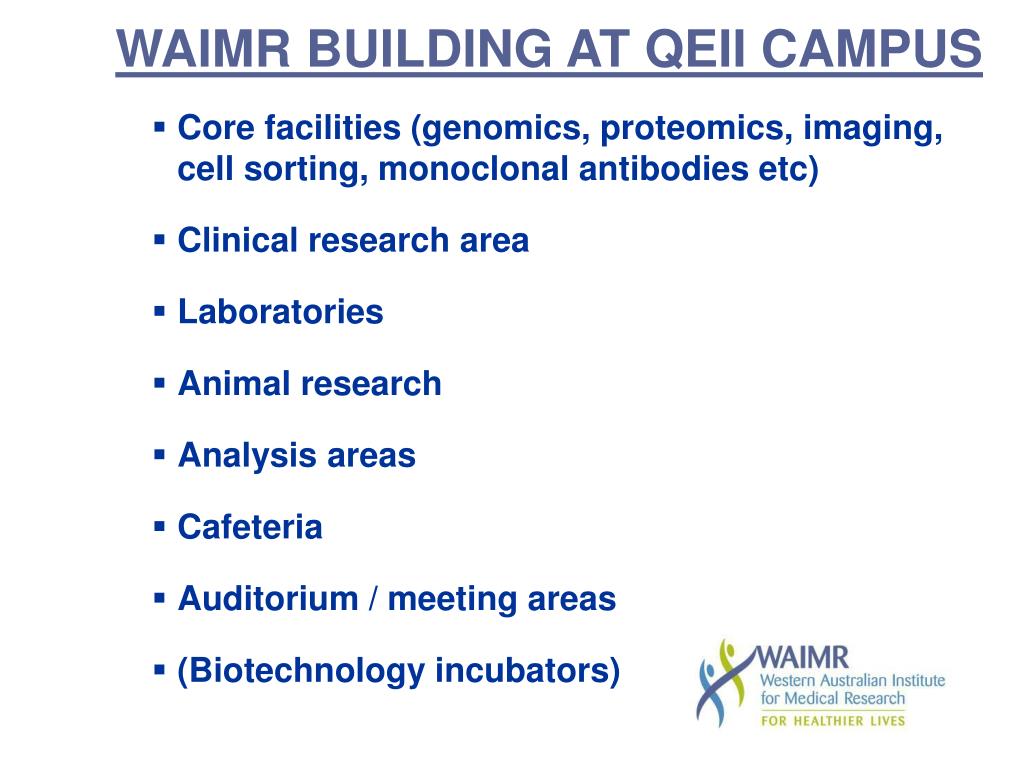 WAIMR BUILDING AT QEII CAMPUS

▪ Core facilities (genomics, proteomics, imaging, cell sorting, monoclonal antibodies etc)

▪ Clinical research area

▪ Laboratories

▪ Animal research

▪ Analysis areas

▪ Cafeteria

▪ Auditorium / meeting areas

▪ (Biotechnology incubators)

WAIMR
Western Australian Institute for Medical Research
FOR HEALTHIER LIVES